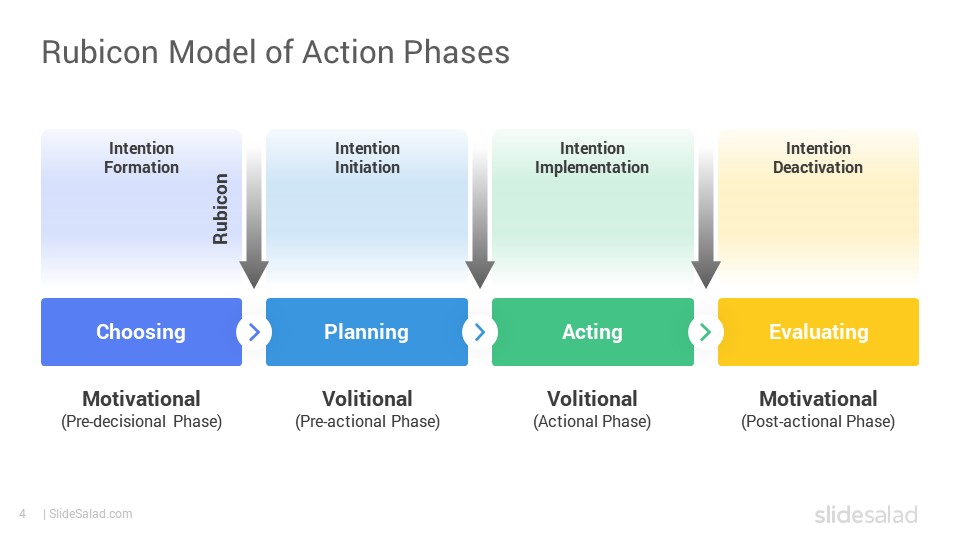 Rubicon Model of Action Phases

Intention Formation

Rubicon

Intention Initiation

Intention Implementation

Intention Deactivation

Choosing

Planning

Acting

Evaluating

Motivational
(Pre-decisional Phase)

Volitional
(Pre-actional Phase)

Volitional
(Actional Phase)

Motivational
(Post-actional Phase)

4 | SlideSalad.com

slidesalad